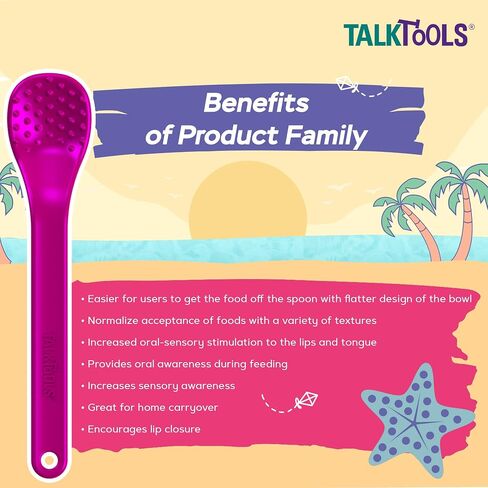 TALKTOOLS®

Benefits of Product Family

TALKTOOLS

• Easier for users to get the food off the spoon with flatter design of the bowl
• Normalize acceptance of foods with a variety of textures
• Increased oral-sensory stimulation to the lips and tongue
• Provides oral awareness during feeding
• Increases sensory awareness
• Great for home carryover
• Encourages lip closure